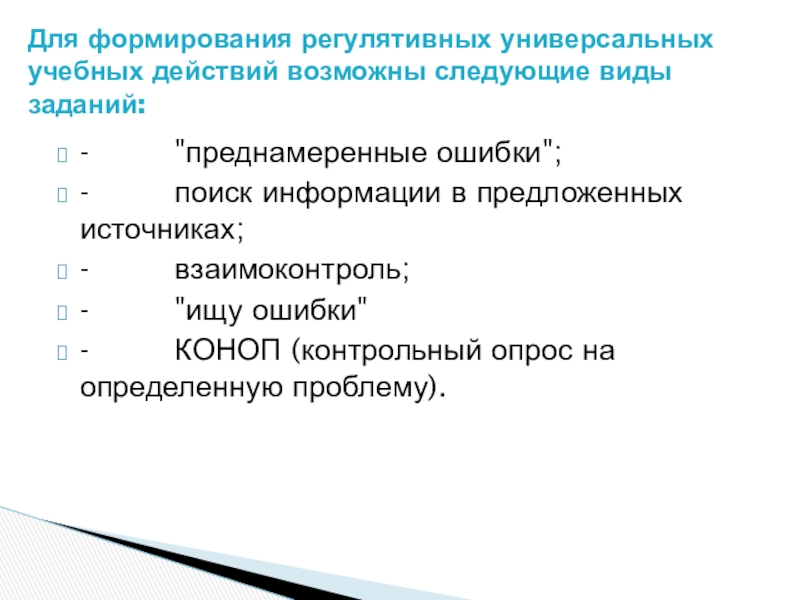 Для формирования регулятивных универсальных учебных действий возможны следующие виды заданий:

- "преднамеренные ошибки";
- поиск информации в предложенных источниках;
- взаимоконтроль;
- "ищу ошибки"
- КОНОП (контрольный опрос на определенную проблему).